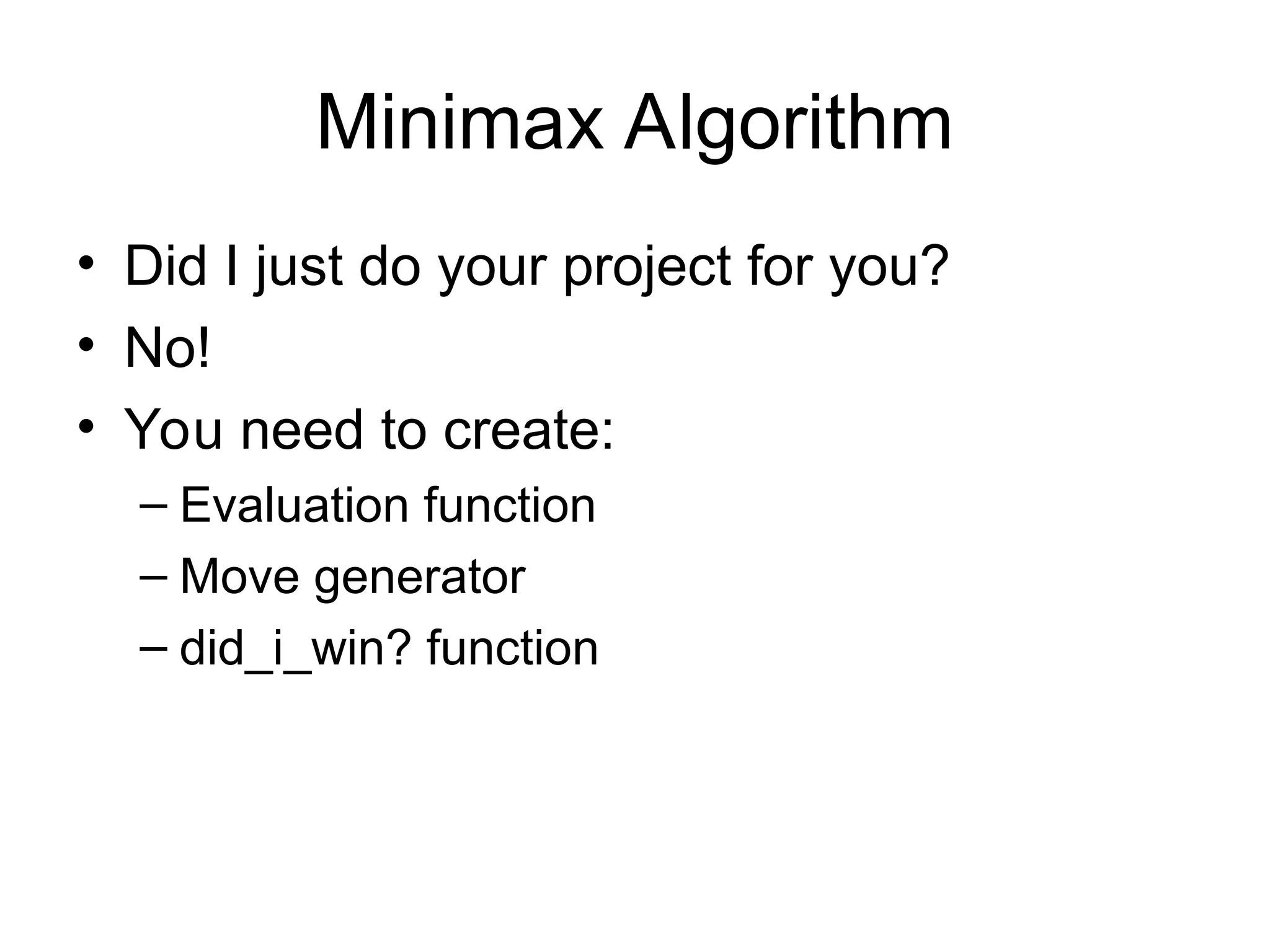 Minimax Algorithm

• Did I just do your project for you?
• No!
• You need to create:
  – Evaluation function
  – Move generator
  – did_i_win? function